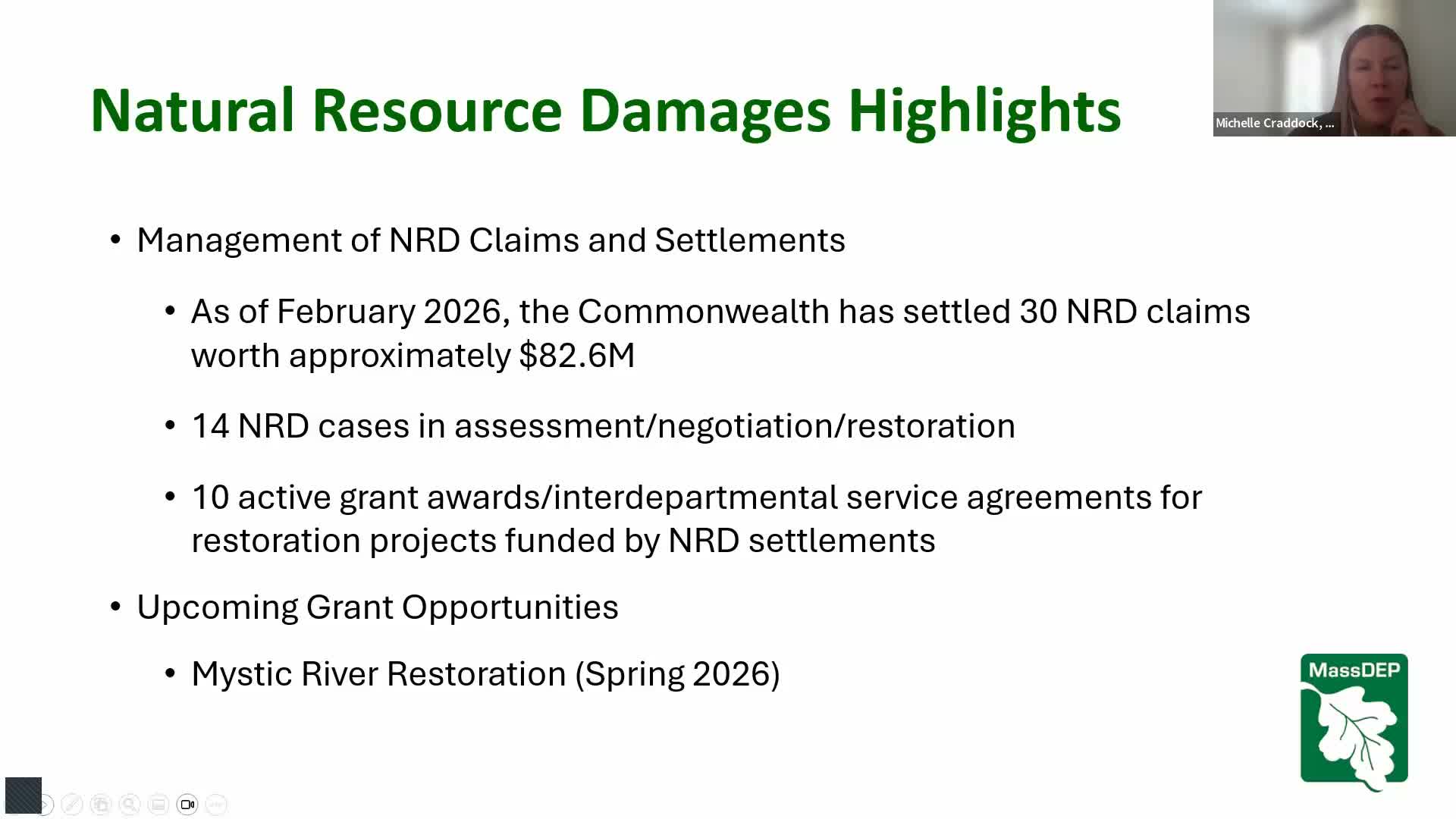 Michelle Craddock, ...

Natural Resource Damages Highlights

• Management of NRD Claims and Settlements

• As of February 2026, the Commonwealth has settled 30 NRD claims worth approximately $82.6M

• 14 NRD cases in assessment/negotiation/restoration

• 10 active grant awards/interdepartmental service agreements for restoration projects funded by NRD settlements

• Upcoming Grant Opportunities

• Mystic River Restoration (Spring 2026)

MassDEP